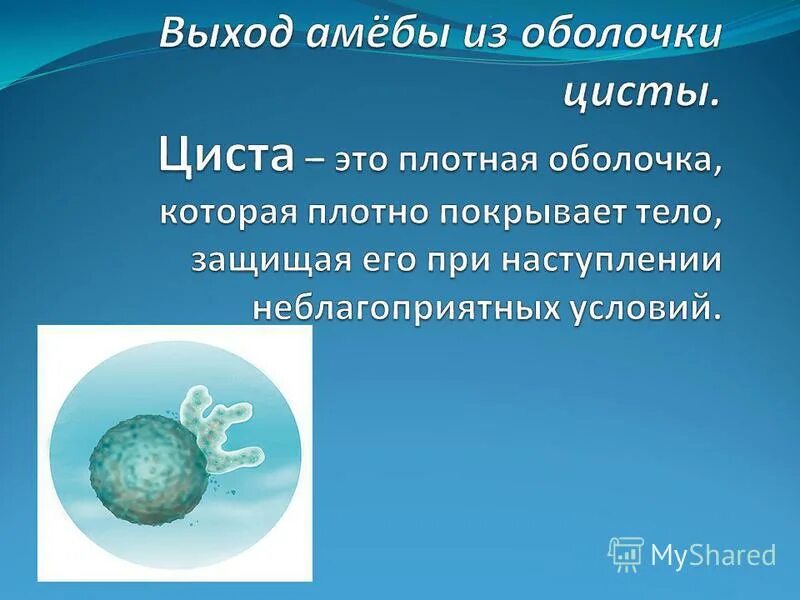 Выход амёбы из оболочки цисты.

Циста – это плотная оболочка, которая плотно покрывает тело, защищая его при наступлении неблагоприятных условий.

MyShared